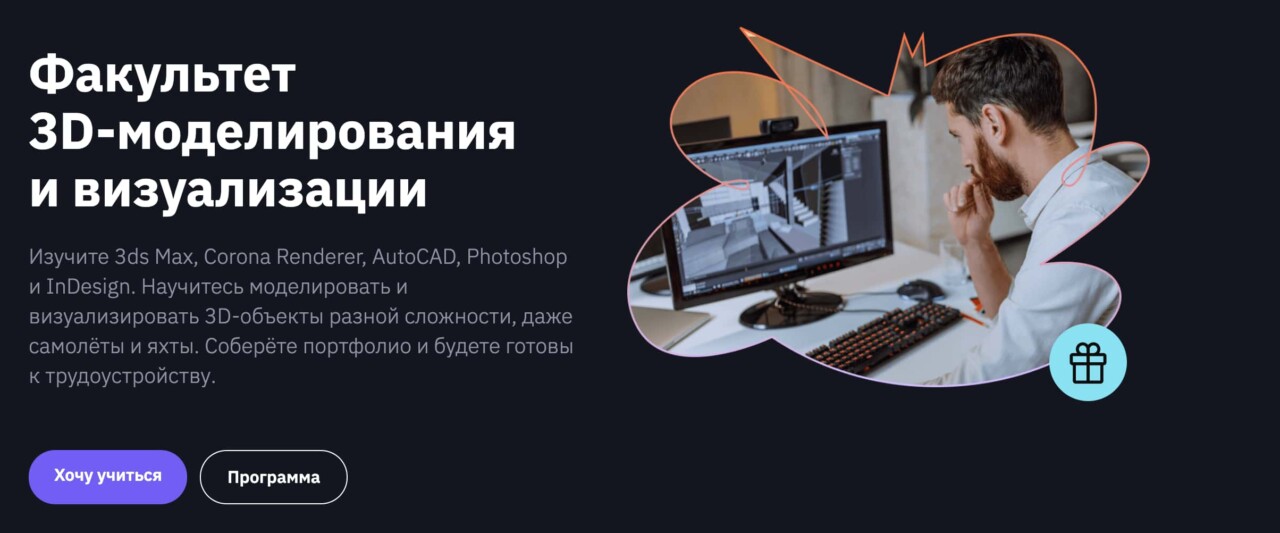 Факультет 3D-моделирования и визуализации

Изучите 3ds Max, Corona Renderer, AutoCAD, Photoshop и InDesign. Научитесь моделировать и визуализировать 3D-объекты разной сложности, даже самолёты и яхты. Соберёте портфолио и будете готовы к трудоустройству.

Хочу учиться

Программа